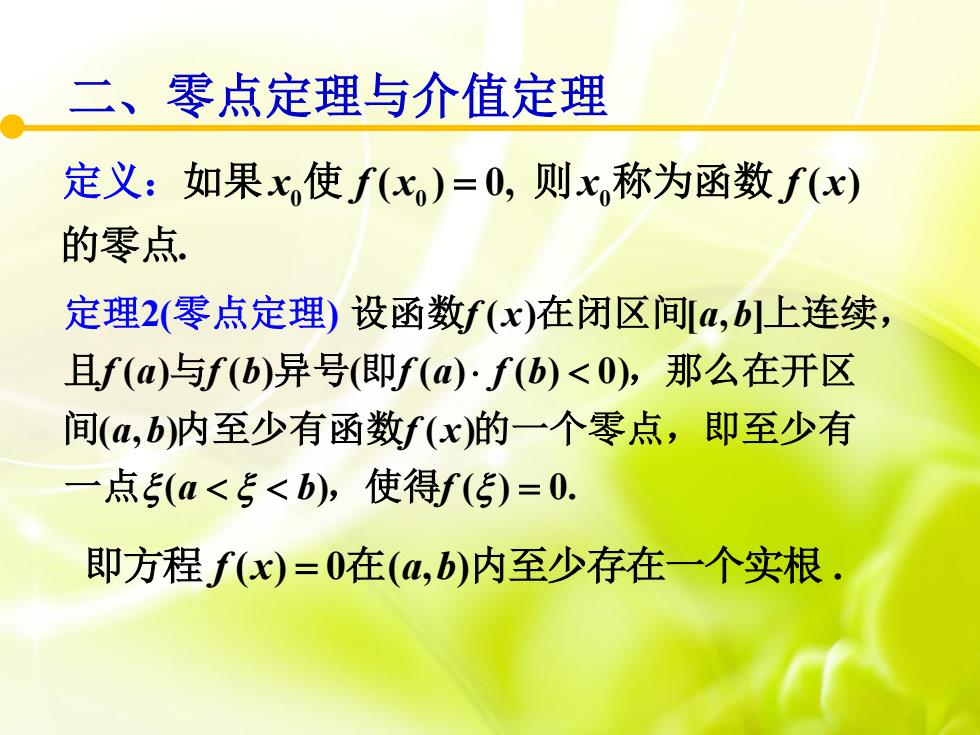 二、零点定理与介值定理

定义：如果$x_0$使$f(x_0)=0$, 则$x_0$称为函数$f(x)$的零点.

定理2(零点定理) 设函数$f(x)$在闭区间$[a,b]$上连续，且$f(a)$与$f(b)$异号(即$f(a)\cdot f(b)<0$)，那么在开区间$(a,b)$内至少有函数$f(x)$的一个零点，即至少有一点$\xi(a<\xi<b)$，使得$f(\xi)=0$.

即方程$f(x)=0$在$(a,b)$内至少存在一个实根 .